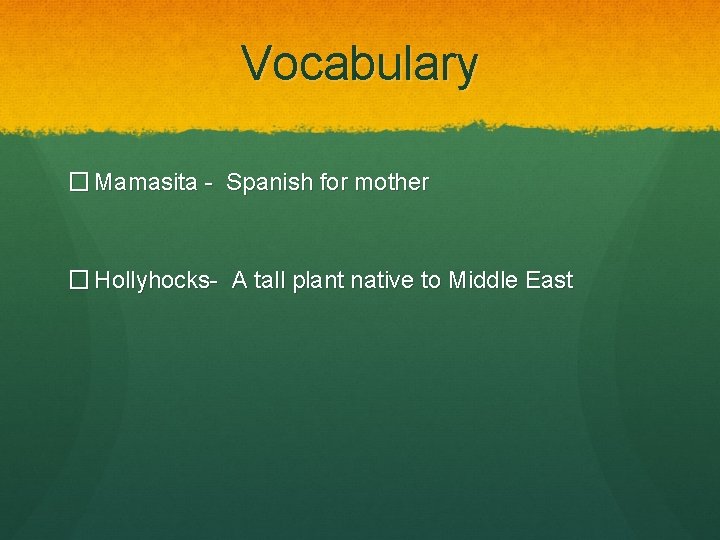 Vocabulary

 Mamasita - Spanish for mother

 Hollyhocks- A tall plant native to Middle East